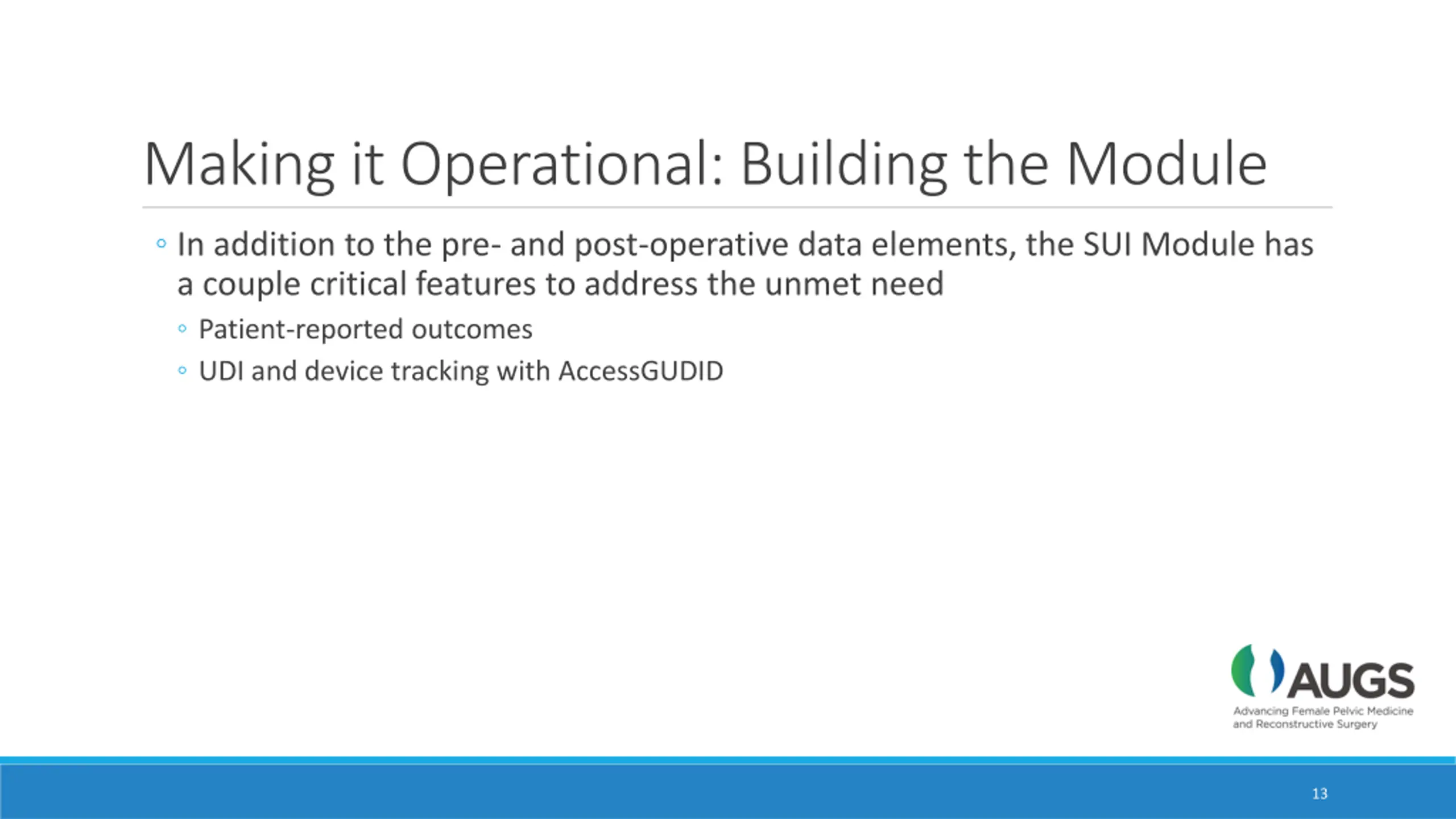 Making it Operational: Building the Module

◦ In addition to the pre- and post-operative data elements, the SUI Module has a couple critical features to address the unmet need

◦ Patient-reported outcomes

◦ UDI and device tracking with AccessGUDID

AUGS
Advancing Female Pelvic Medicine and Reconstructive Surgery

13